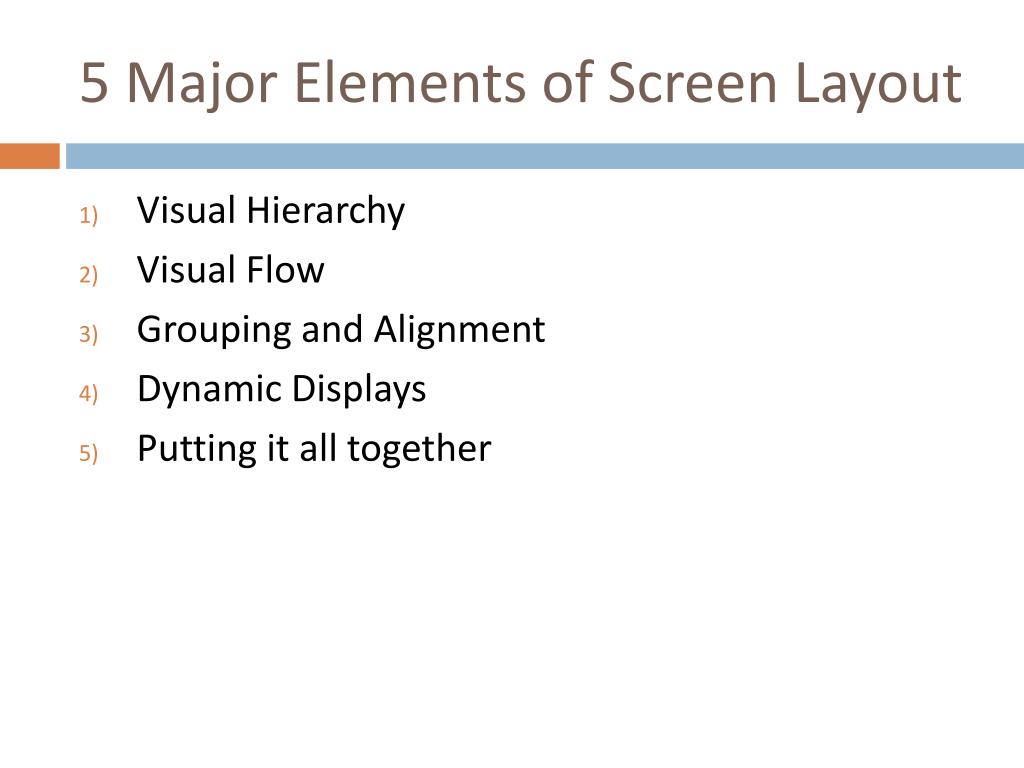 5 Major Elements of Screen Layout

1) Visual Hierarchy
2) Visual Flow
3) Grouping and Alignment
4) Dynamic Displays
5) Putting it all together